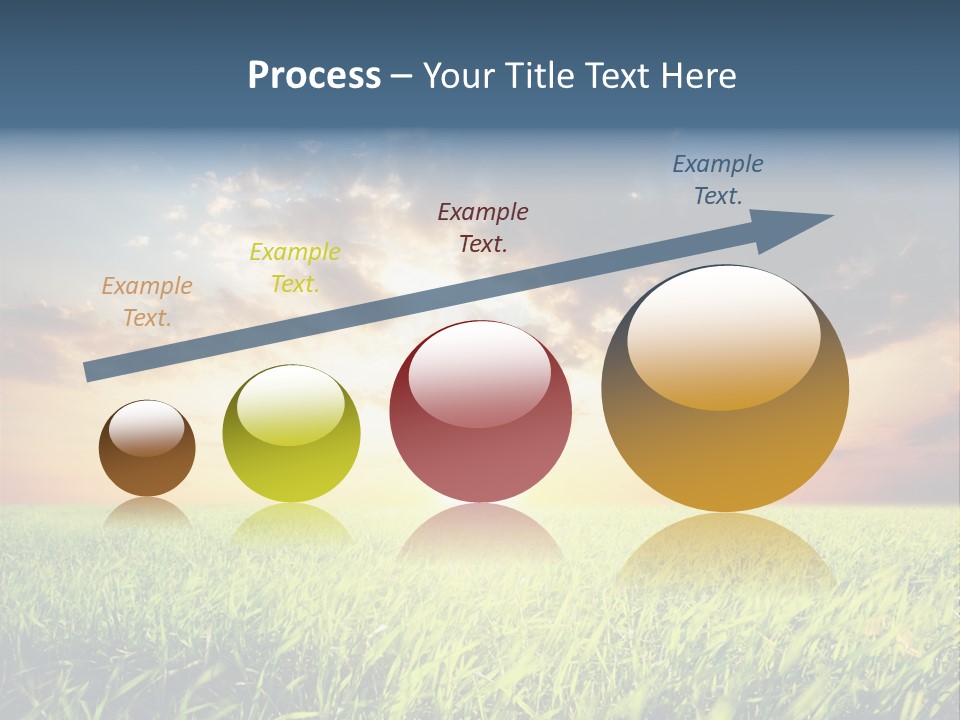 Process – Your Title Text Here

Example Text.

Example Text.

Example Text.

Example Text.